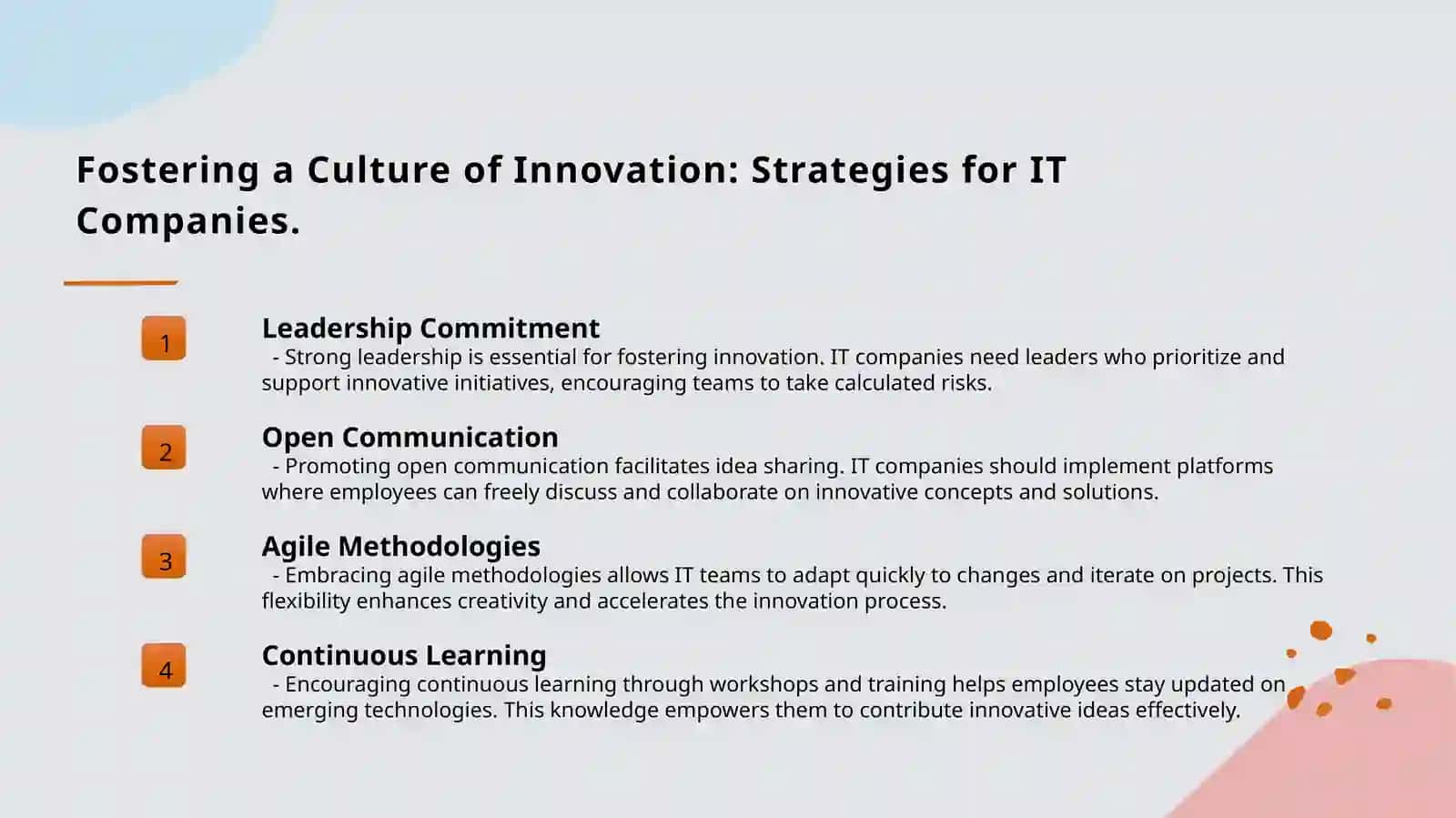 Fostering a Culture of Innovation: Strategies for IT Companies.

1

Leadership Commitment
- Strong leadership is essential for fostering innovation. IT companies need leaders who prioritize and support innovative initiatives, encouraging teams to take calculated risks.

2

Open Communication
- Promoting open communication facilitates idea sharing. IT companies should implement platforms where employees can freely discuss and collaborate on innovative concepts and solutions.

3

Agile Methodologies
- Embracing agile methodologies allows IT teams to adapt quickly to changes and iterate on projects. This flexibility enhances creativity and accelerates the innovation process.

4

Continuous Learning
- Encouraging continuous learning through workshops and training helps employees stay updated on emerging technologies. This knowledge empowers them to contribute innovative ideas effectively.